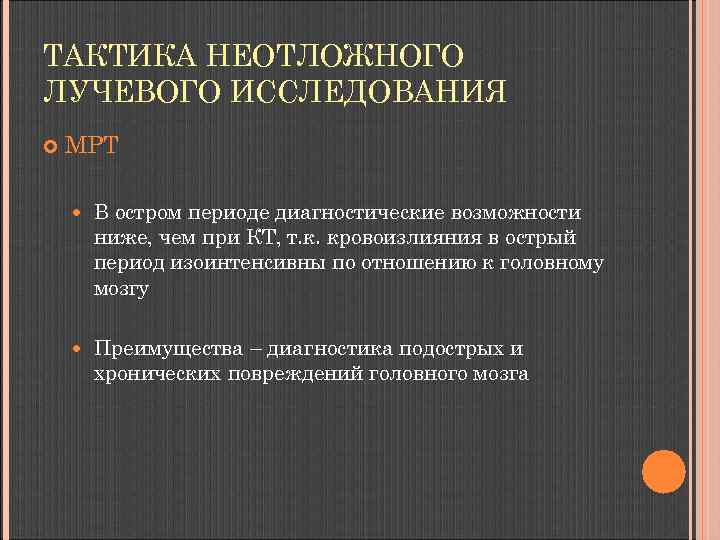 ТАКТИКА НЕОТЛОЖНОГО ЛУЧЕВОГО ИССЛЕДОВАНИЯ

МРТ

В остром периоде диагностические возможности ниже, чем при КТ, т.к. кровоизлияния в острый период изоинтенсивны по отношению к головному мозгу

Преимущества – диагностика подострых и хронических повреждений головного мозга